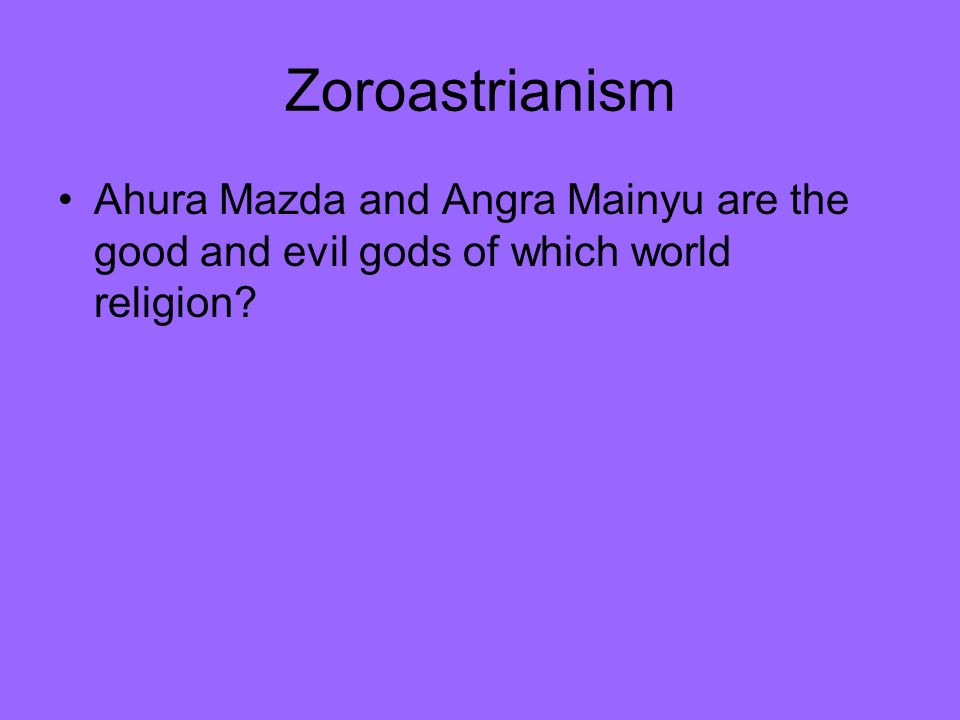 Zoroastrianism

• Ahura Mazda and Angra Mainyu are the good and evil gods of which world religion?